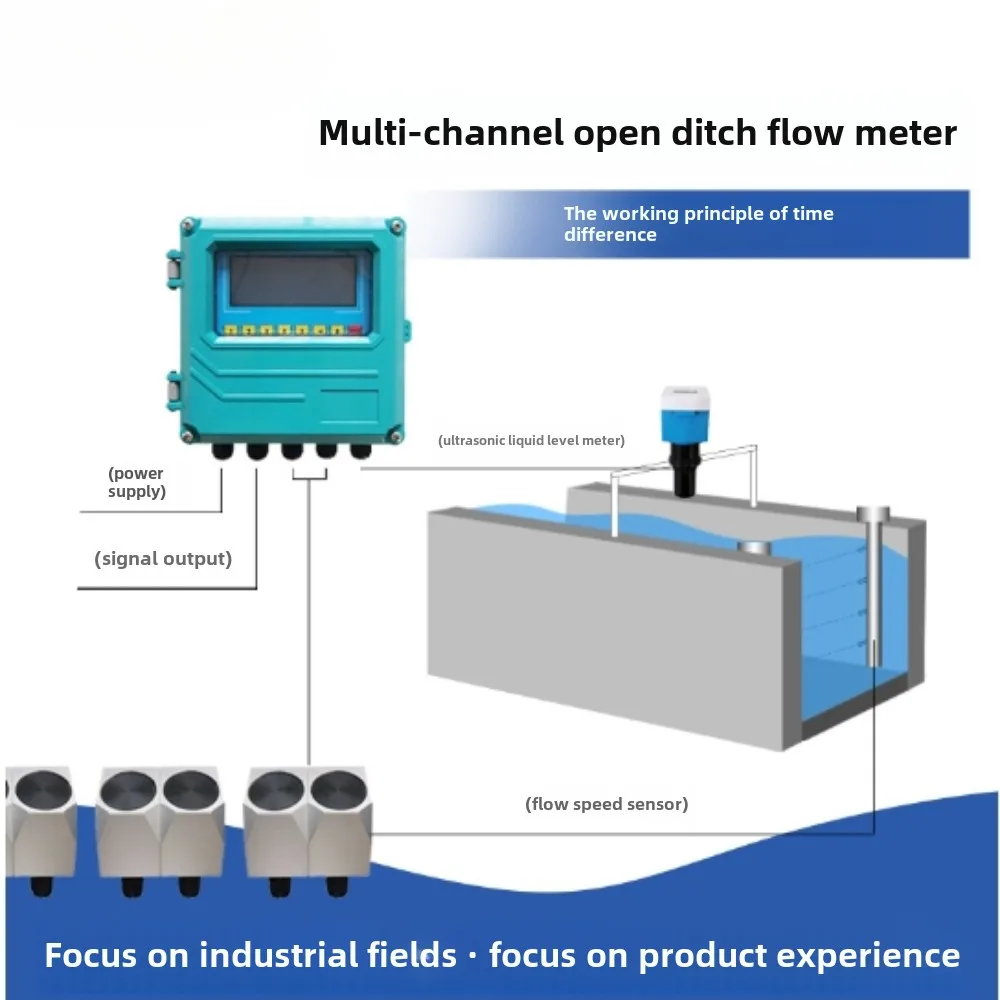 Multi-channel open ditch flow meter

The working principle of time difference

(ultrasonic liquid level meter)

(power supply)

(signal output)

(flow speed sensor)

Focus on industrial fields · focus on product experience